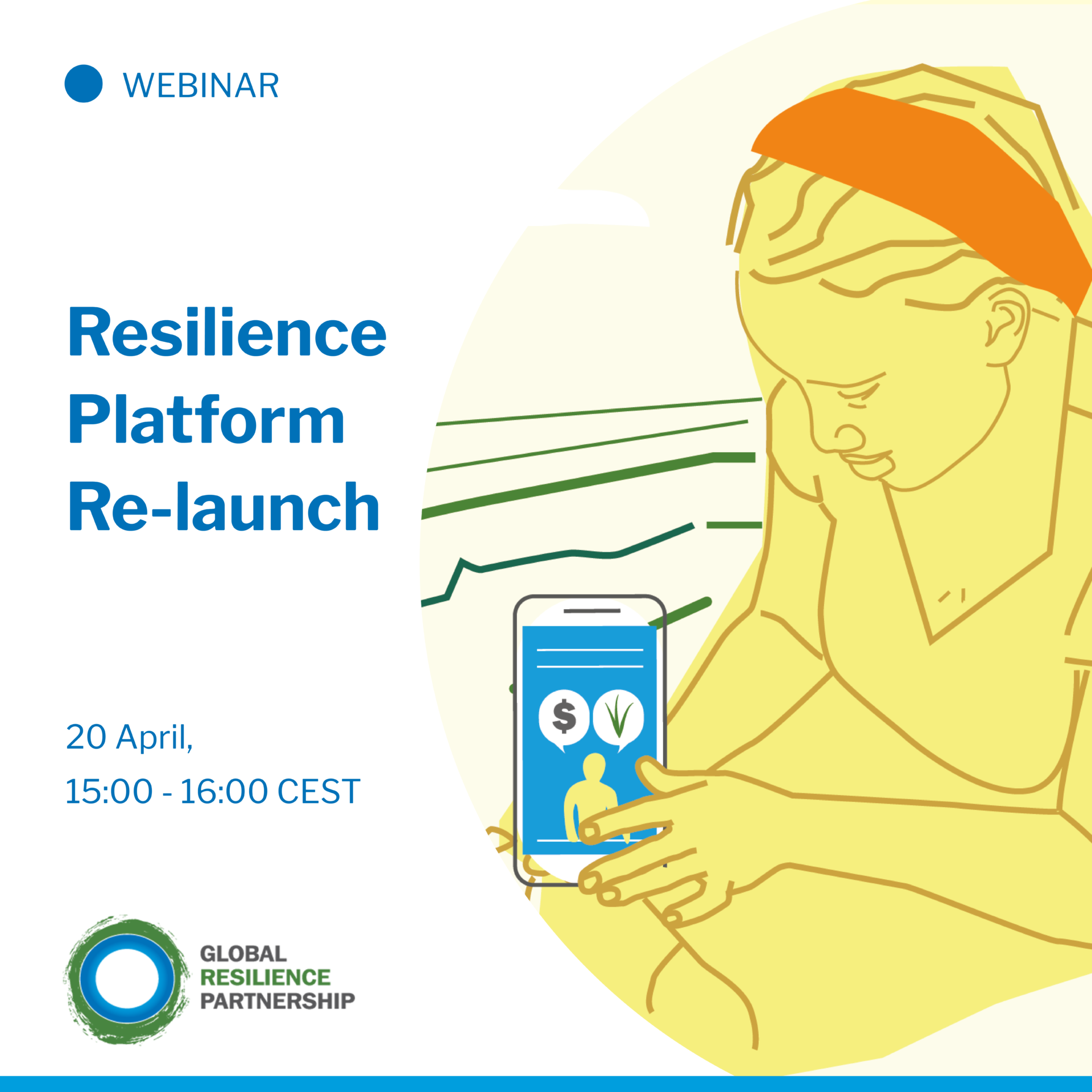 WEBINAR

Resilience Platform Re-launch

20 April,

15:00 - 16:00 CEST

$

GLOBAL RESILIENCE PARTNERSHIP